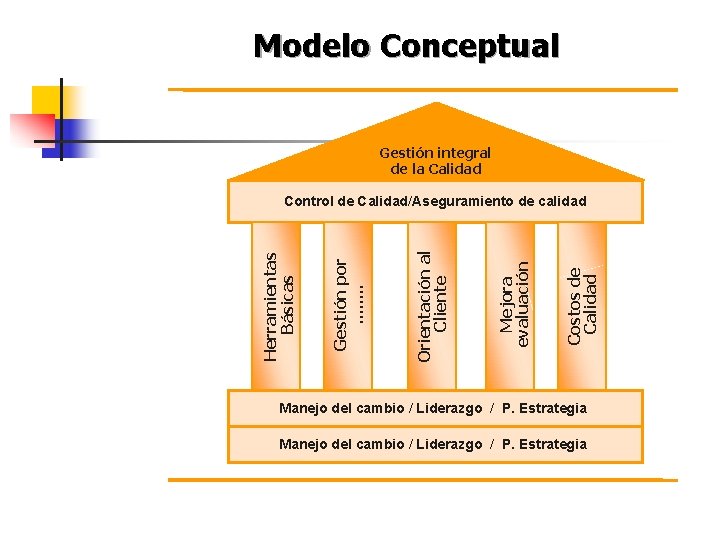 Modelo Conceptual

Gestión integral de la Calidad

Control de Calidad/Aseguramiento de calidad

Herramientas Básicas

Gestión por ........

Orientación al Cliente

Mejora evaluación

Costos de Calidad

Manejo del cambio / Liderazgo / P. Estrategia

Manejo del cambio / Liderazgo / P. Estrategia